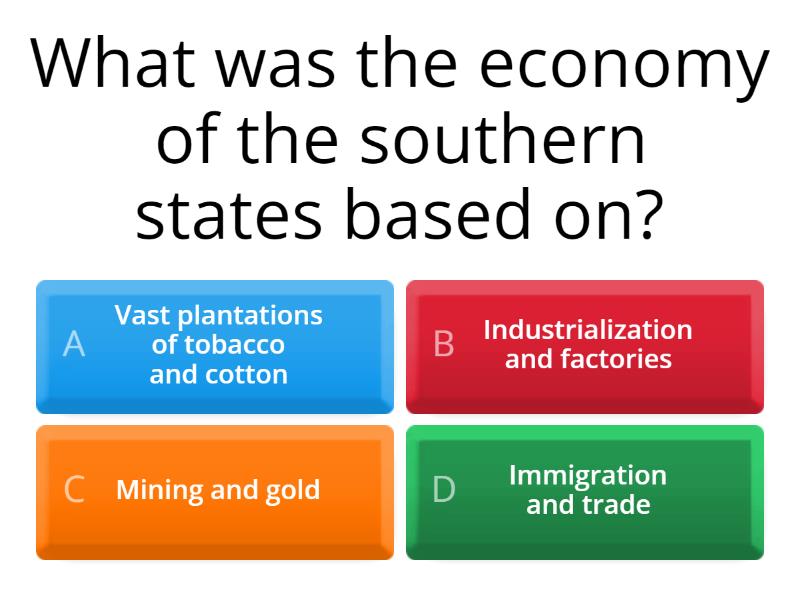 What was the economy of the southern states based on?

A Vast plantations of tobacco and cotton

B Industrialization and factories

C Mining and gold

D Immigration and trade